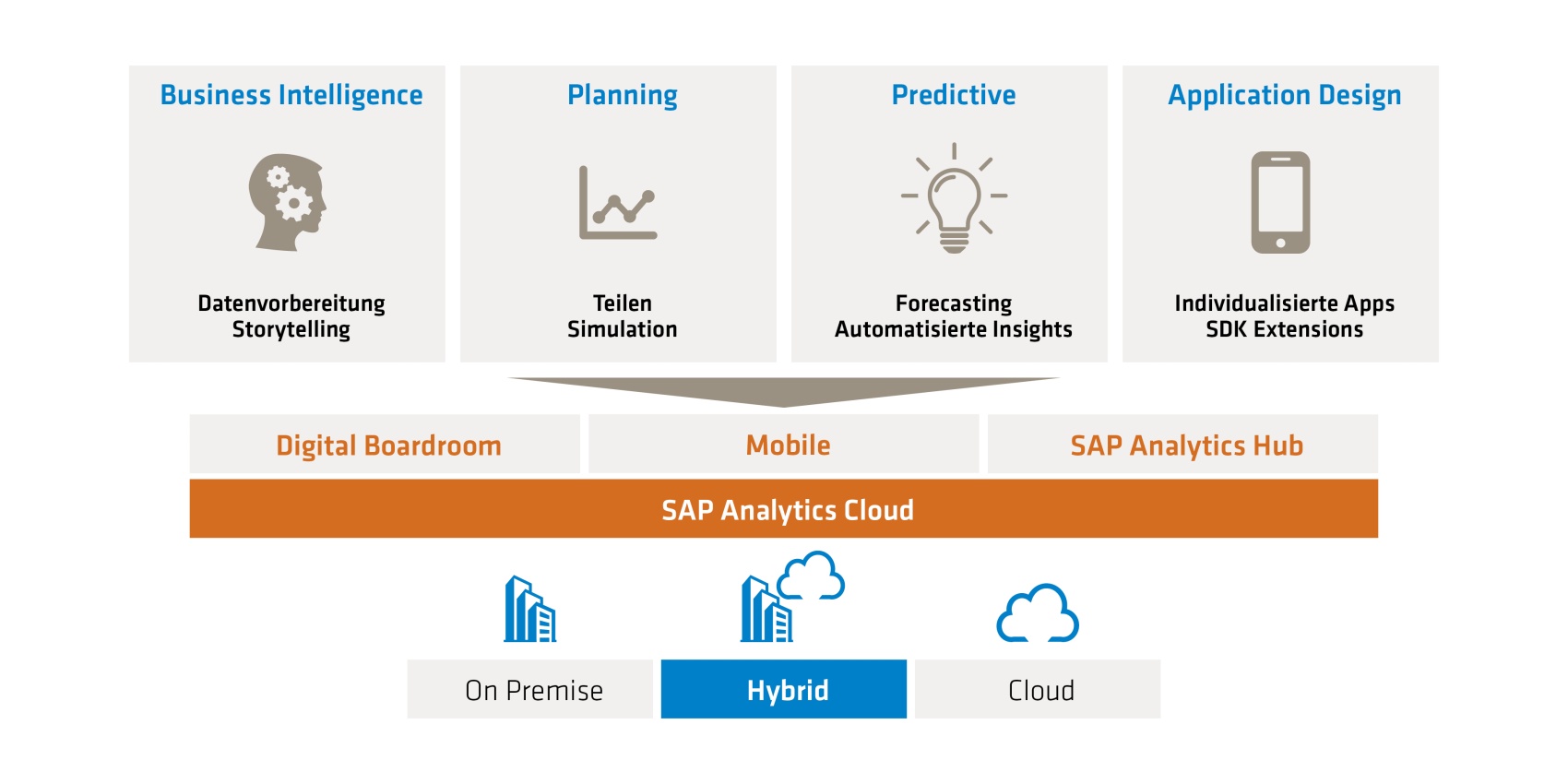 Business Intelligence

Datenvorbereitung
Storytelling

Planning

Teilen
Simulation

Predictive

Forecasting
Automatisierte Insights

Application Design

Individualisierte Apps
SDK Extensions

Digital Boardroom

Mobile

SAP Analytics Hub

SAP Analytics Cloud

On Premise

Hybrid

Cloud